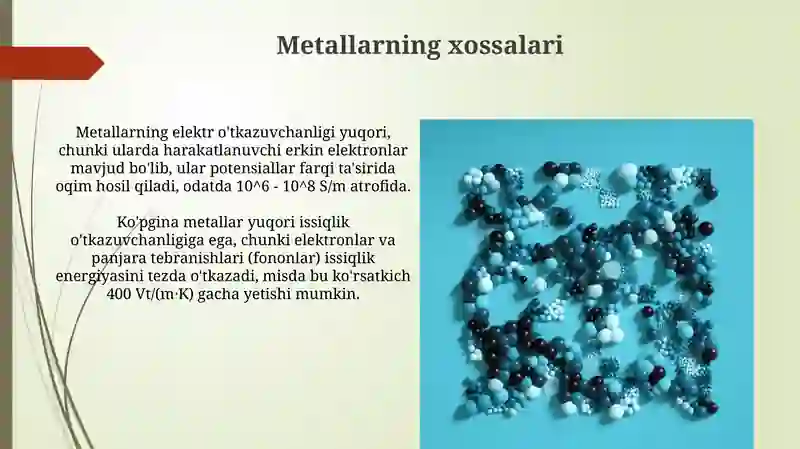 Metallarning xossalari

Metallarning elektr o'tkazuvchanligi yuqori, chunki ularda harakatlanuvchi erkin elektronlar mavjud bo'lib, ular potensiallar farqi ta'sirida oqim hosil qiladi, odatda 10^6 - 10^8 S/m atrofida.

Ko'pgina metallar yuqori issiqlik o'tkazuvchanligiga ega, chunki elektronlar va panjara tebranishlari (fononlar) issiqlik energiyasini tezda o'tkazadi, misda bu ko'rsatkich 400 Vt/(m·K) gacha yetishi mumkin.